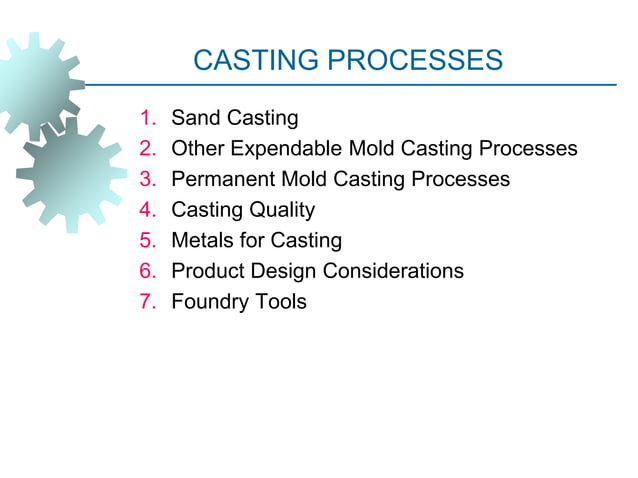 CASTING PROCESSES

1. Sand Casting
2. Other Expendable Mold Casting Processes
3. Permanent Mold Casting Processes
4. Casting Quality
5. Metals for Casting
6. Product Design Considerations
7. Foundry Tools